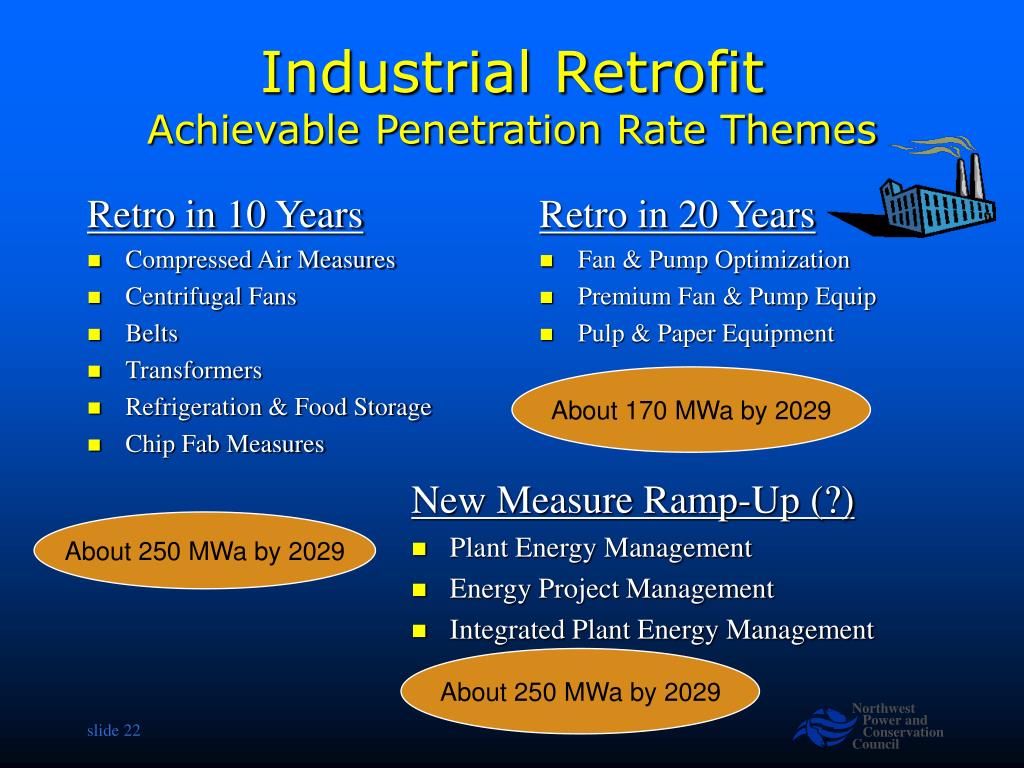 Industrial Retrofit
Achievable Penetration Rate Themes

Retro in 10 Years
- Compressed Air Measures
- Centrifugal Fans
- Belts
- Transformers
- Refrigeration & Food Storage
- Chip Fab Measures

About 250 MWa by 2029

Retro in 20 Years
- Fan & Pump Optimization
- Premium Fan & Pump Equip
- Pulp & Paper Equipment

About 170 MWa by 2029

New Measure Ramp-Up (?)
- Plant Energy Management
- Energy Project Management
- Integrated Plant Energy Management

About 250 MWa by 2029

slide 22

Northwest Power and Conservation Council